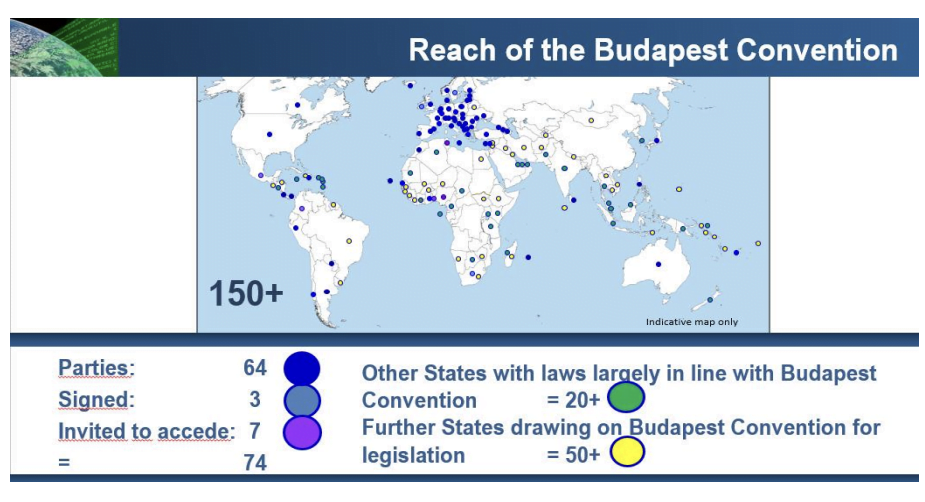 Reach of the Budapest Convention

150+

Indicative map only

Parties: 64
Signed: 3
Invited to accede: 7
= 74

Other States with laws largely in line with Budapest Convention = 20+
Further States drawing on Budapest Convention for legislation = 50+